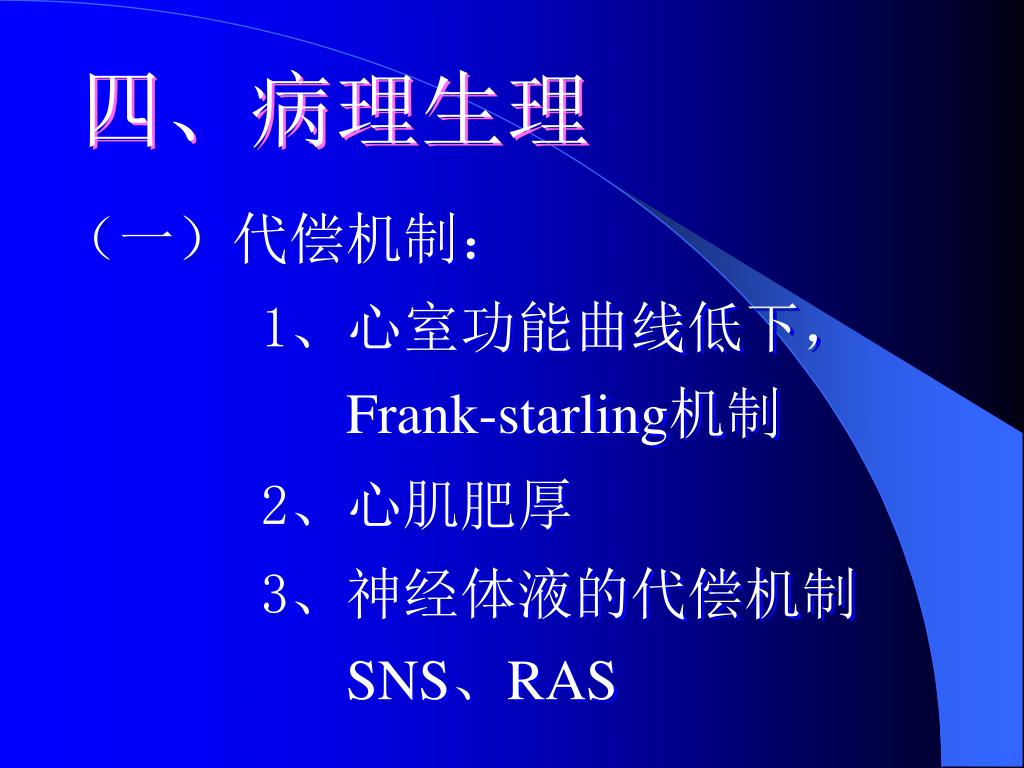 四、病理生理

（一）代偿机制：

1、心室功能曲线低下，

Frank-starling机制

2、心肌肥厚

3、神经体液的代偿机制

SNS、RAS